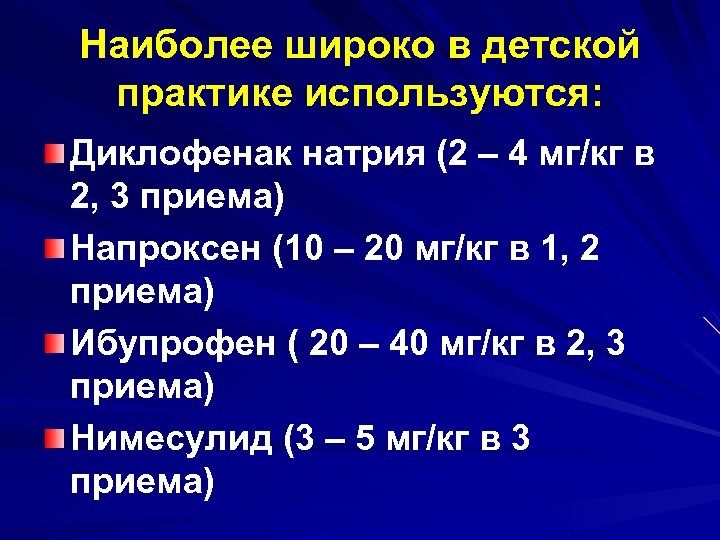 Наиболее широко в детской практике используются:

Диклофенак натрия (2 – 4 мг/кг в 2, 3 приема)

Напроксен (10 – 20 мг/кг в 1, 2 приема)

Ибупрофен ( 20 – 40 мг/кг в 2, 3 приема)

Нимесулид (3 – 5 мг/кг в 3 приема)